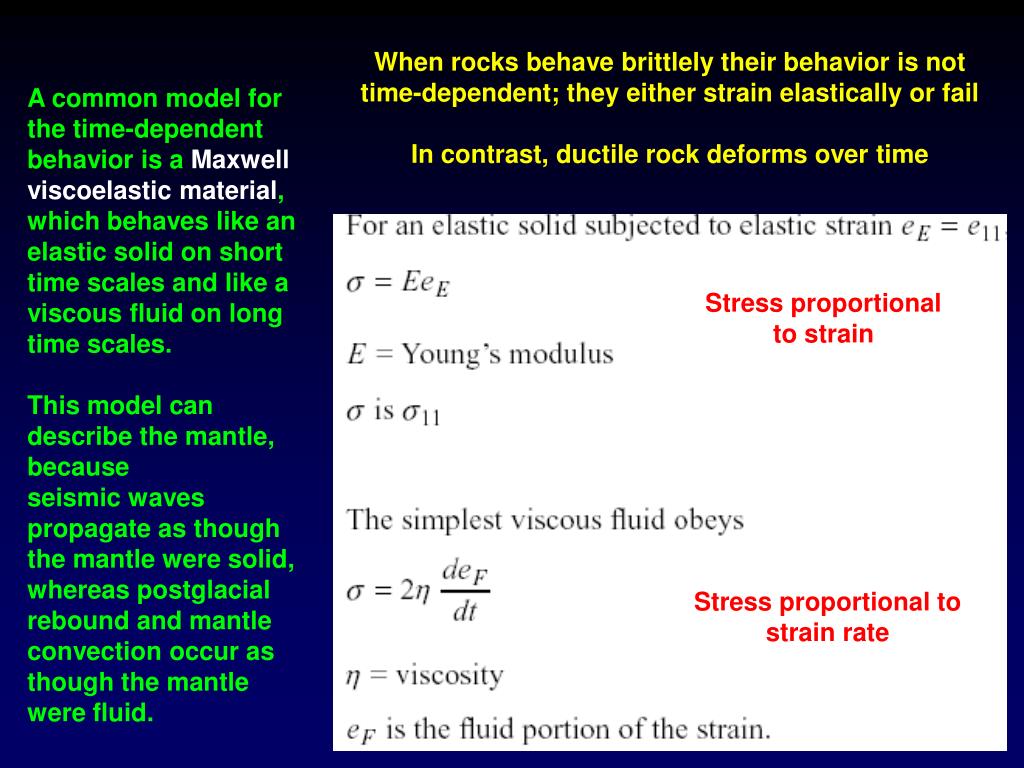 When rocks behave brittlely their behavior is not time-dependent; they either strain elastically or fail

In contrast, ductile rock deforms over time

A common model for the time-dependent behavior is a Maxwell viscoelastic material, which behaves like an elastic solid on short time scales and like a viscous fluid on long time scales.

This model can describe the mantle, because seismic waves propagate as though the mantle were solid, whereas postglacial rebound and mantle convection occur as though the mantle were fluid.

For an elastic solid subjected to elastic strain $e_E = e_{11}$

$\sigma = Ee_E$

Stress proportional to strain

$E$ = Young's modulus

$\sigma$ is $\sigma_{11}$

The simplest viscous fluid obeys

$\sigma = 2\eta \frac{de_F}{dt}$

Stress proportional to strain rate

$\eta$ = viscosity

$e_F$ is the fluid portion of the strain.